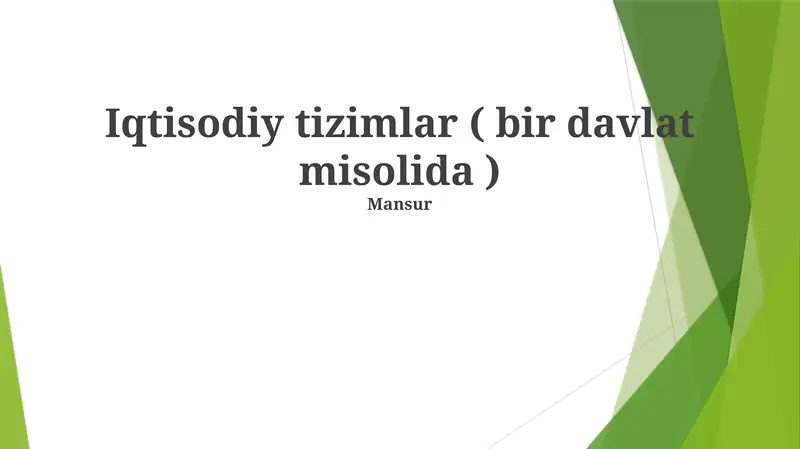 Iqtisodiy tizimlar ( bir davlat misolida )

Mansur